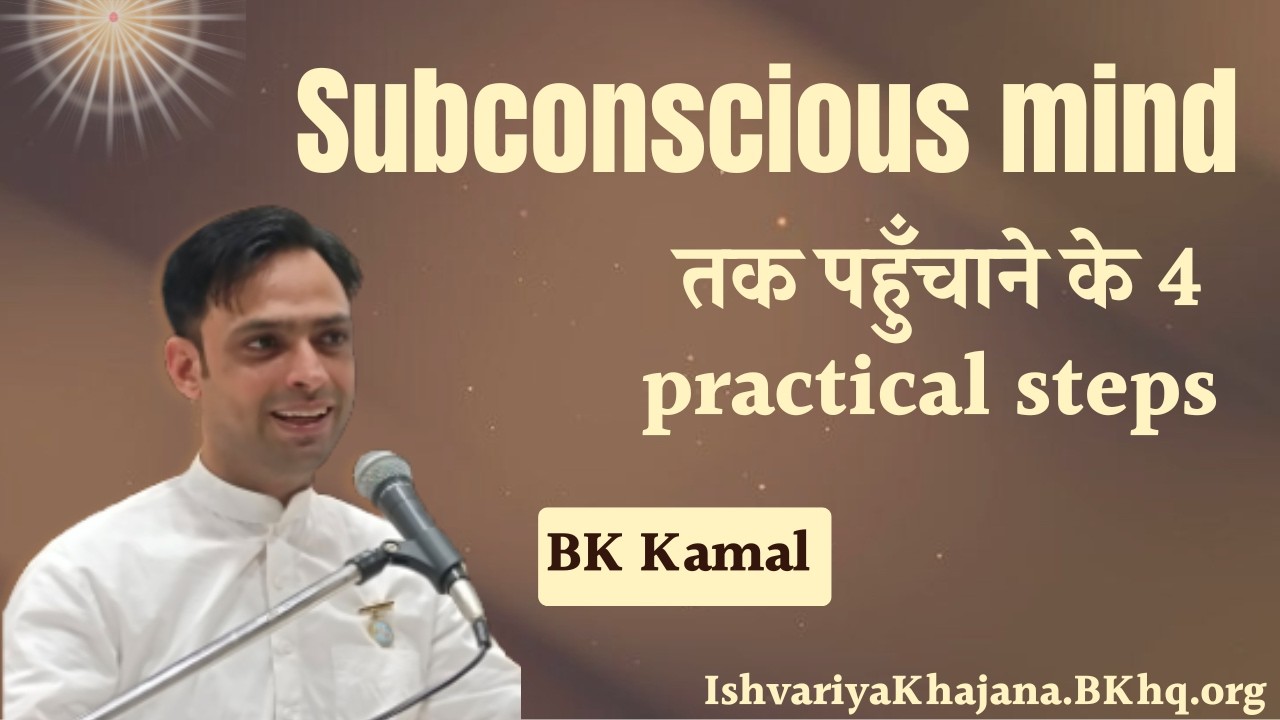 Subconscious mind

तक पहुँचाने के 4 practical steps

BK Kamal

IshvariyaKhajana.BKhq.org